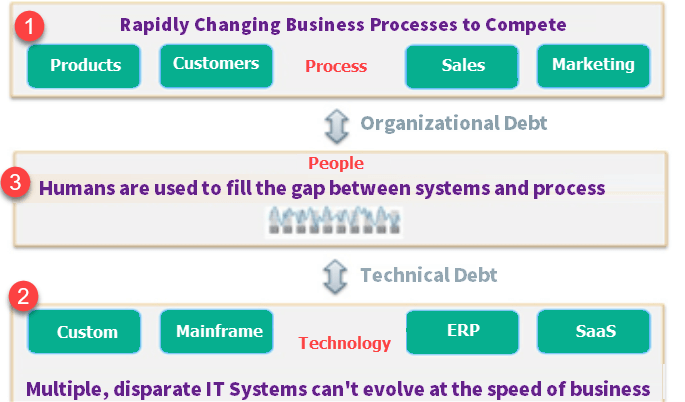 1

Rapidly Changing Business Processes to Compete

Products

Customers

Process

Sales

Marketing

Organizational Debt

People

3

Humans are used to fill the gap between systems and process

Technical Debt

2

Custom

Mainframe

Technology

ERP

SaaS

Multiple, disparate IT Systems can't evolve at the speed of business